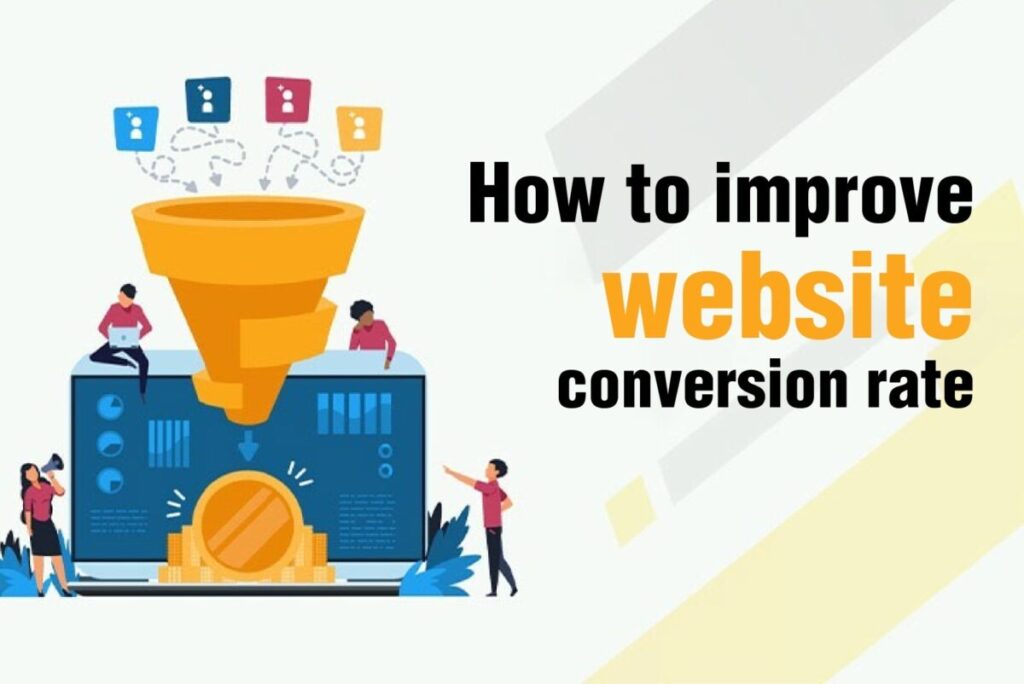 How to improve
website
conversion rate